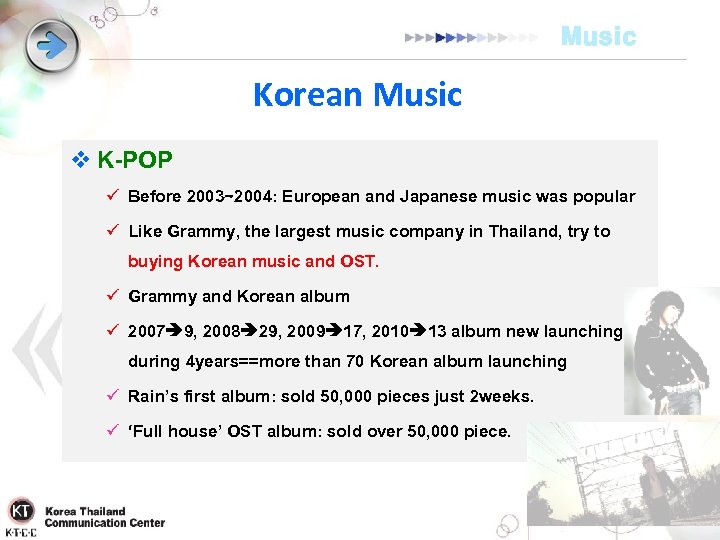 Music

Korean Music

❖ K-POP

✓ Before 2003~2004: European and Japanese music was popular

✓ Like Grammy, the largest music company in Thailand, try to buying Korean music and OST.

✓ Grammy and Korean album

✓ 2007➔9, 2008➔29, 2009➔17, 2010➔13 album new launching during 4years==more than 70 Korean album launching

✓ Rain's first album: sold 50,000 pieces just 2weeks.

✓ 'Full house' OST album: sold over 50,000 piece.

KT
K·T·C·C
Korea Thailand Communication Center